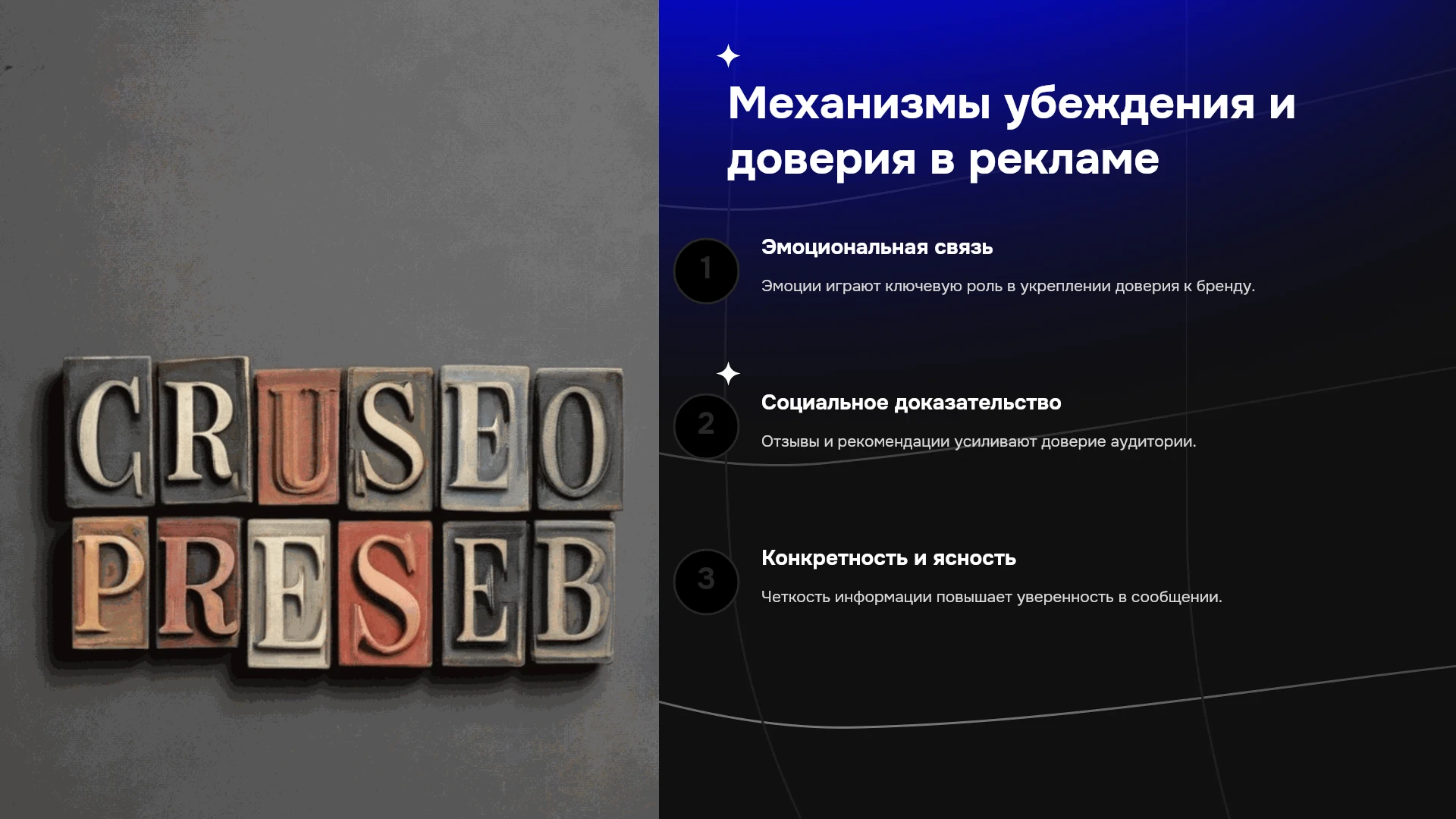 CRUSEO
PRESEB

Механизмы убеждения и доверия в рекламе

1

Эмоциональная связь

Эмоции играют ключевую роль в укреплении доверия к бренду.

2

Социальное доказательство

Отзывы и рекомендации усиливают доверие аудитории.

3

Конкретность и ясность

Четкость информации повышает уверенность в сообщении.